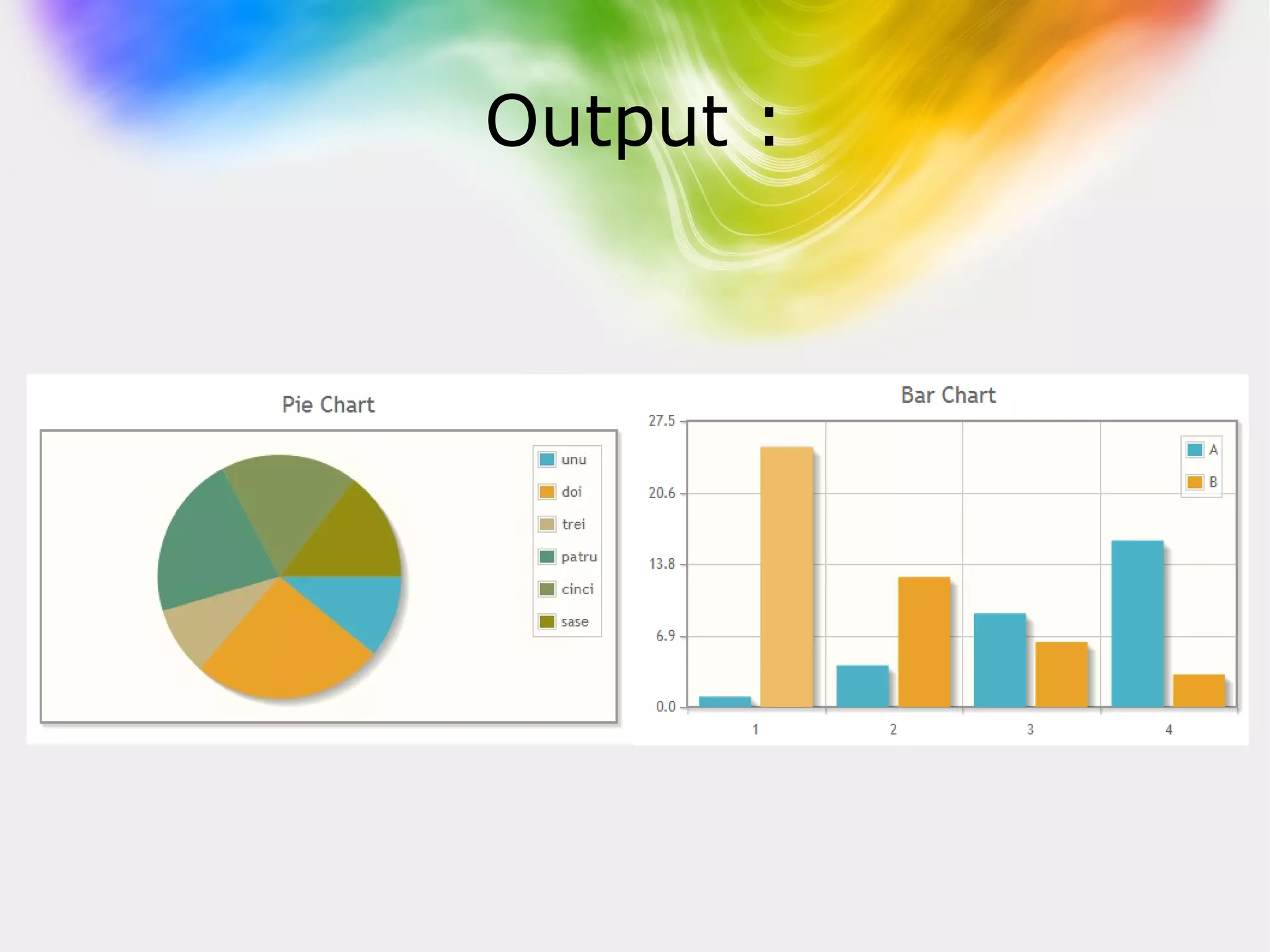 Output :

Pie Chart

unu
doi
trei
patru
cinci
sase

Bar Chart

27.5
20.6
13.8
6.9
0.0

A
B

1
2
3
4